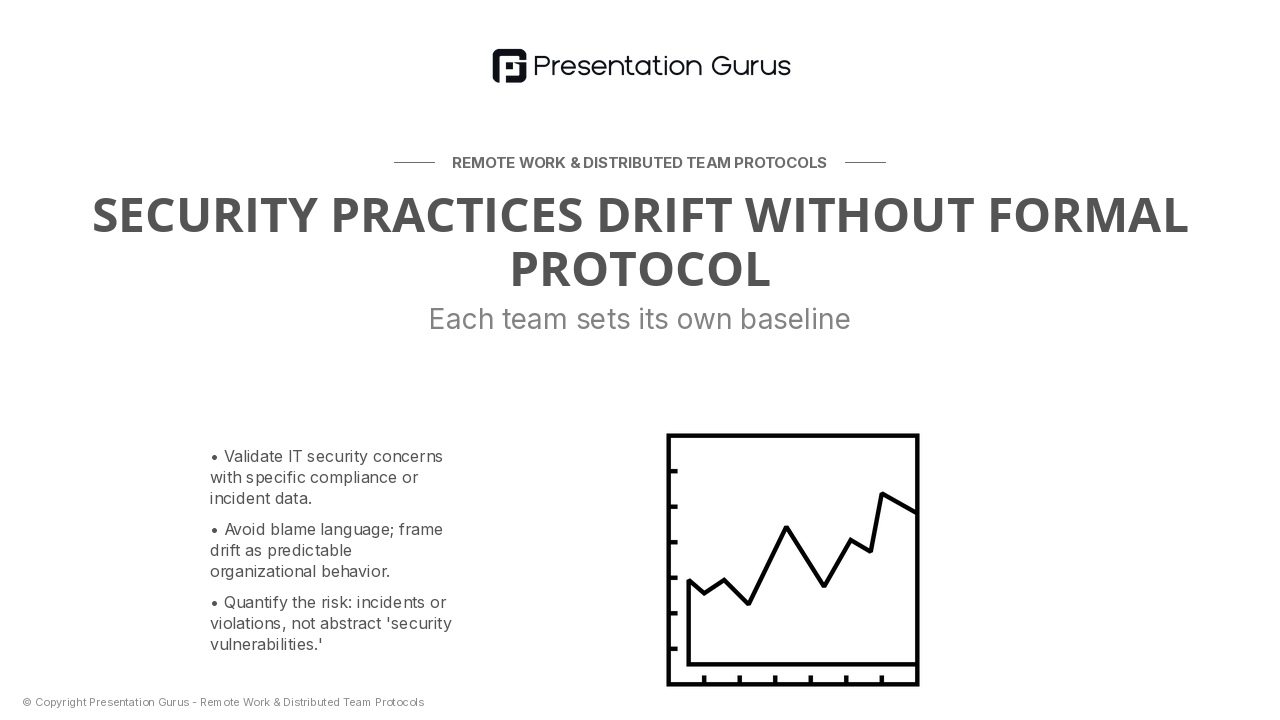 Presentation Gurus

REMOTE WORK & DISTRIBUTED TEAM PROTOCOLS

SECURITY PRACTICES DRIFT WITHOUT FORMAL PROTOCOL

Each team sets its own baseline

• Validate IT security concerns with specific compliance or incident data.

• Avoid blame language; frame drift as predictable organizational behavior.

• Quantify the risk: incidents or violations, not abstract 'security vulnerabilities.'

© Copyright Presentation Gurus - Remote Work & Distributed Team Protocols